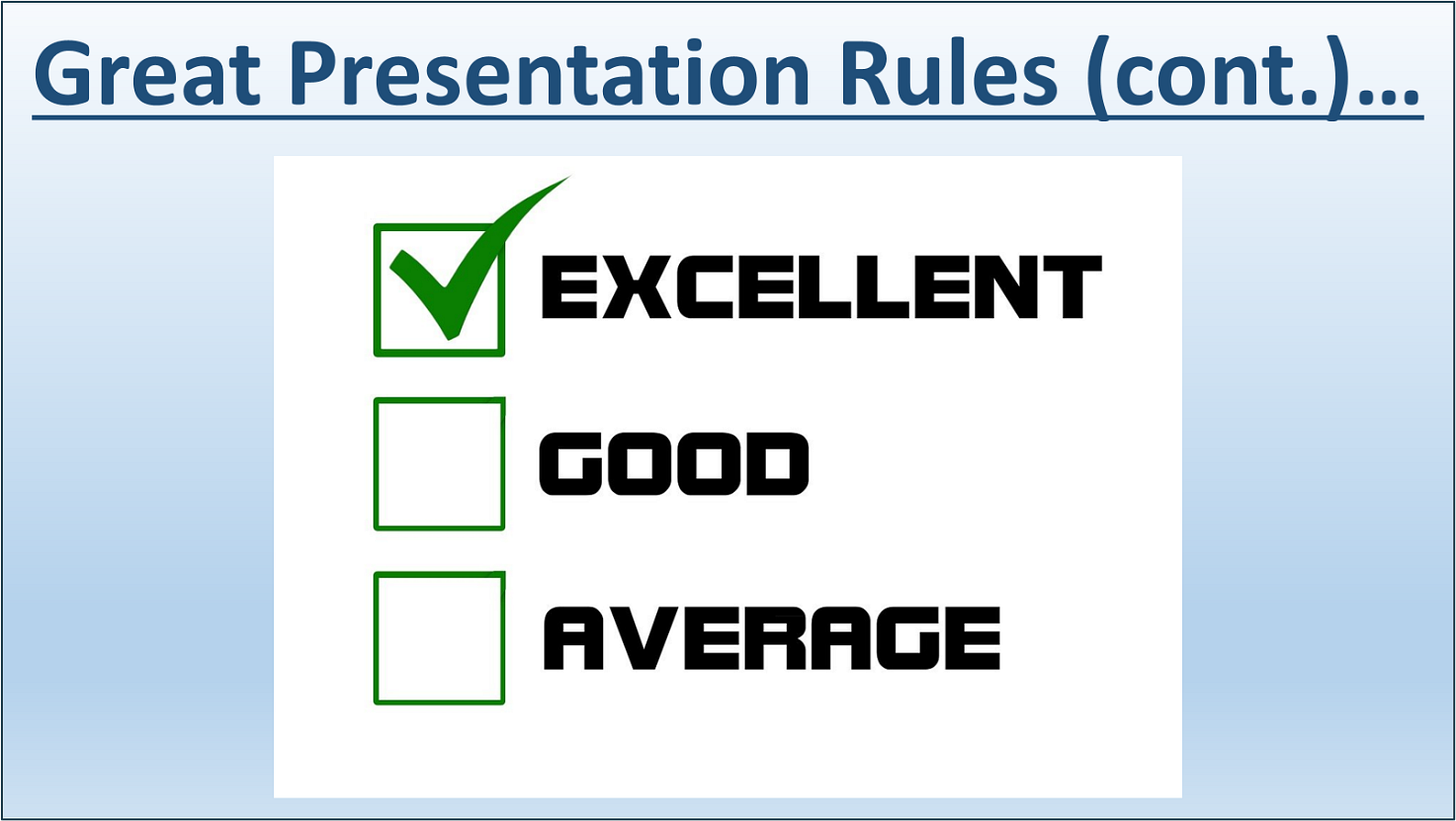 Great Presentation Rules (cont.)…

EXCELLENT

GOOD

AVERAGE